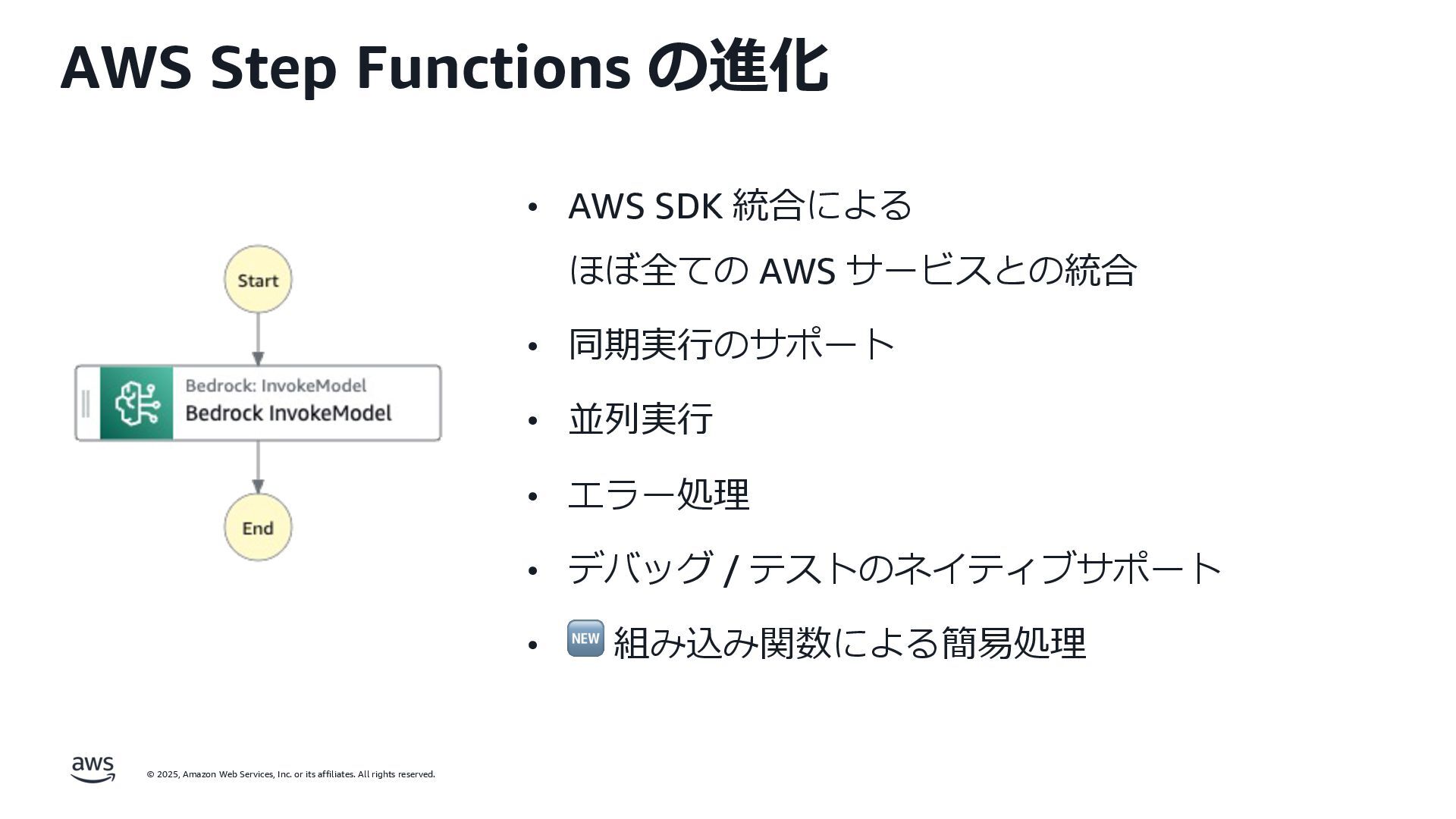 AWS Step Functions の進化

Start

Bedrock: InvokeModel
Bedrock InvokeModel

End

• AWS SDK 統合による
ほぼ全ての AWS サービスとの統合

• 同期実行のサポート

• 並列実行

• エラー処理

• デバッグ / テストのネイティブサポート

• NEW 組み込み関数による簡易処理

aws

© 2025, Amazon Web Services, Inc. or its affiliates. All rights reserved.